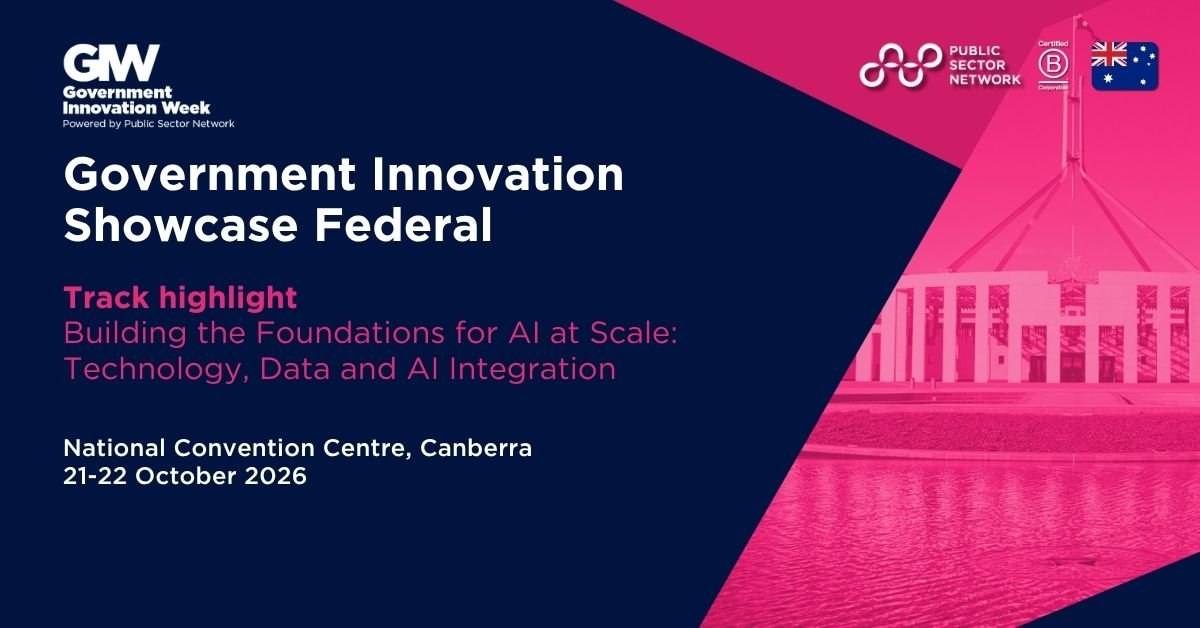 GIW
Government Innovation Week
Powered by Public Sector Network

PUBLIC SECTOR NETWORK

Certified B Corporation

Government Innovation Showcase Federal

Track highlight
Building the Foundations for AI at Scale: Technology, Data and AI Integration

National Convention Centre, Canberra
21-22 October 2026